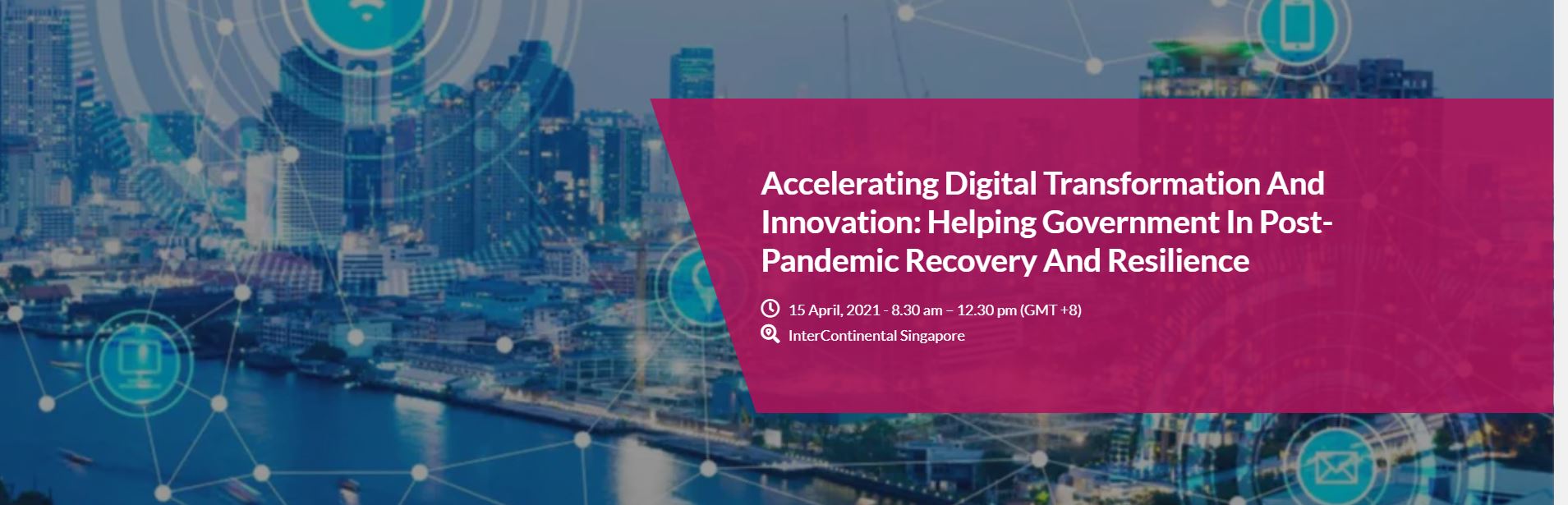 Accelerating Digital Transformation And Innovation: Helping Government In Post-Pandemic Recovery And Resilience

15 April, 2021 - 8.30 am – 12.30 pm (GMT +8)
InterContinental Singapore